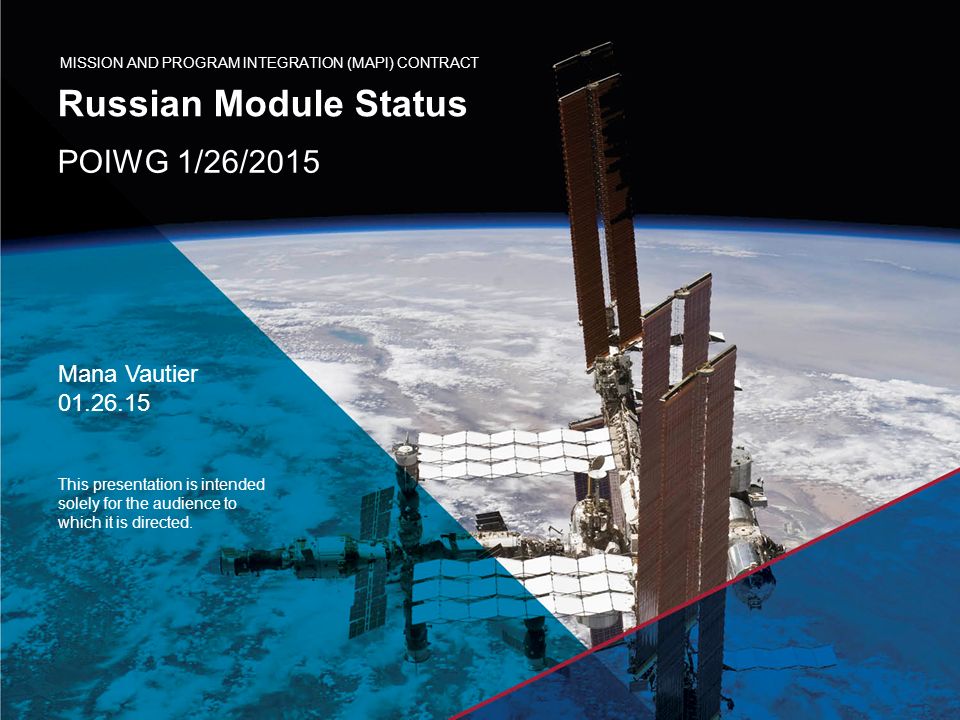 MISSION AND PROGRAM INTEGRATION (MAPI) CONTRACT

Russian Module Status

POIWG 1/26/2015

Mana Vautier
01.26.15

This presentation is intended solely for the audience to which it is directed.